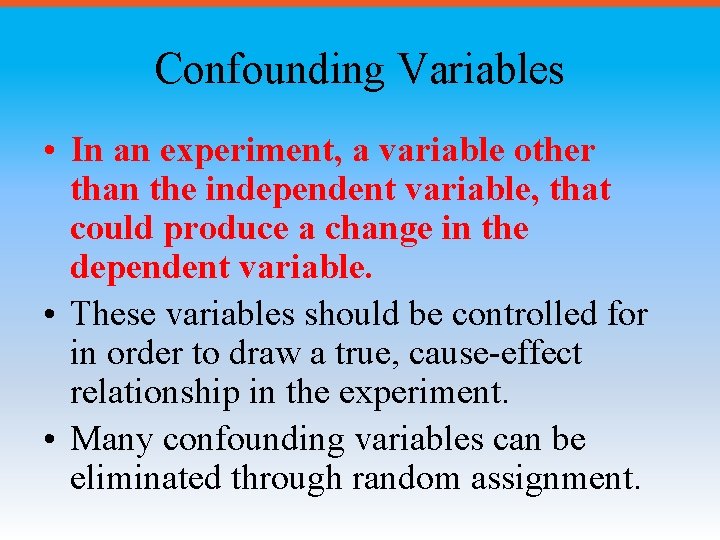 Confounding Variables

• In an experiment, a variable other than the independent variable, that could produce a change in the dependent variable.

• These variables should be controlled for in order to draw a true, cause-effect relationship in the experiment.

• Many confounding variables can be eliminated through random assignment.